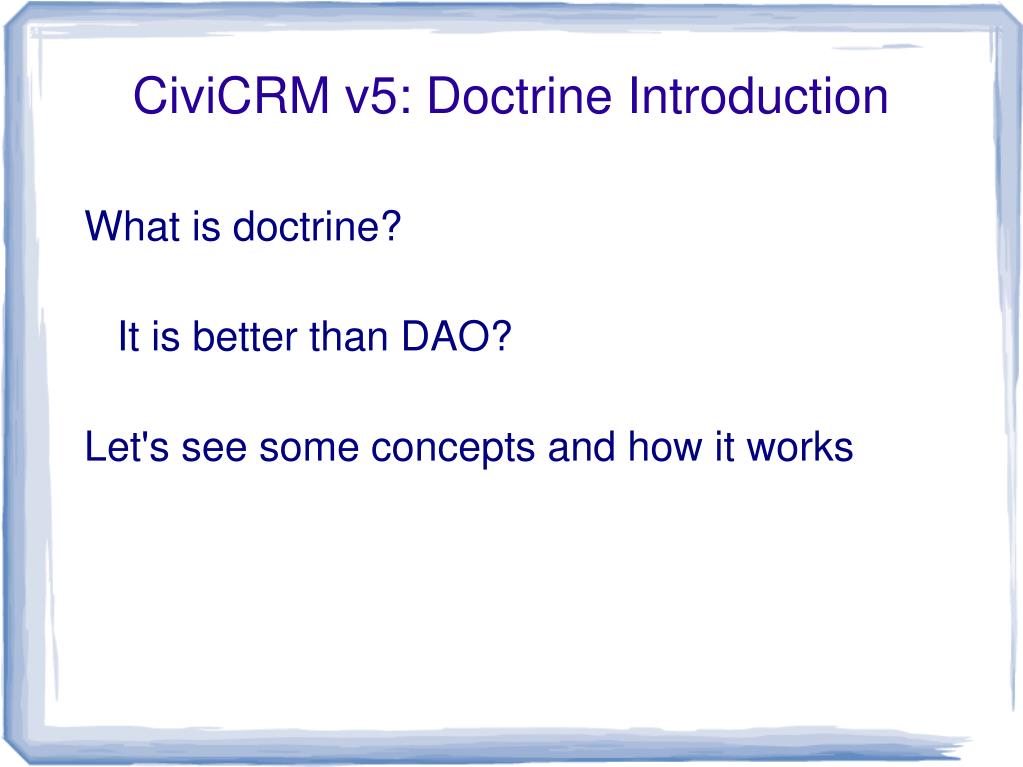 CiviCRM v5: Doctrine Introduction

What is doctrine?

It is better than DAO?

Let's see some concepts and how it works